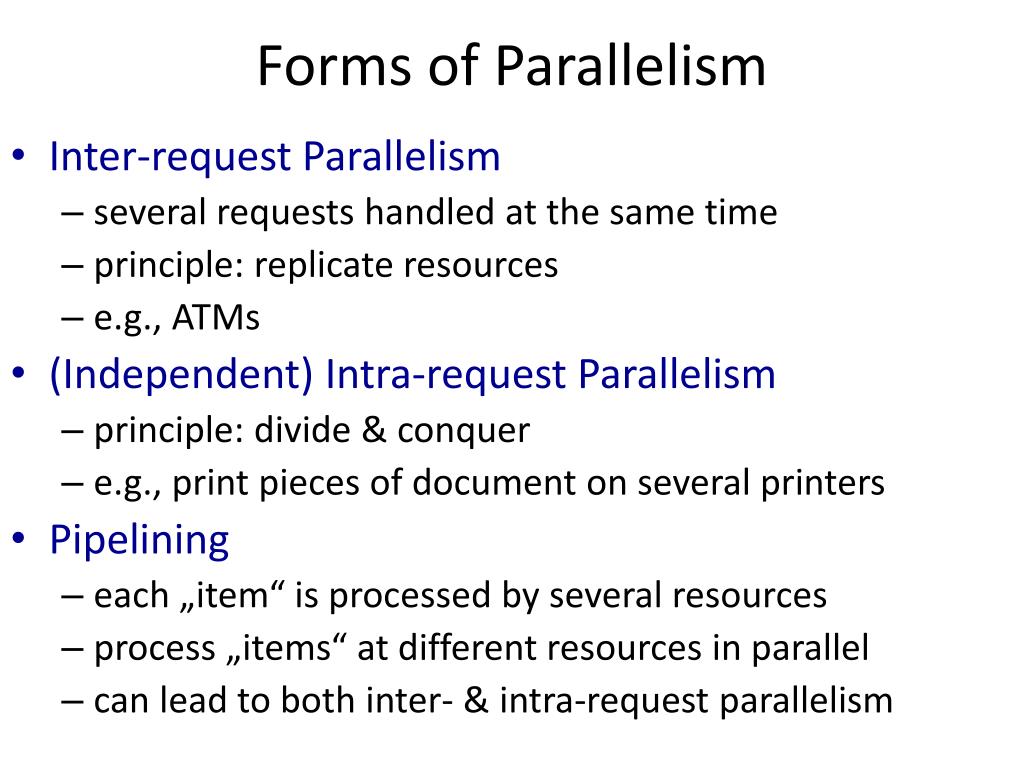 Forms of Parallelism

• Inter-request Parallelism
– several requests handled at the same time
– principle: replicate resources
– e.g., ATMs
• (Independent) Intra-request Parallelism
– principle: divide & conquer
– e.g., print pieces of document on several printers
• Pipelining
– each „item“ is processed by several resources
– process „items“ at different resources in parallel
– can lead to both inter- & intra-request parallelism